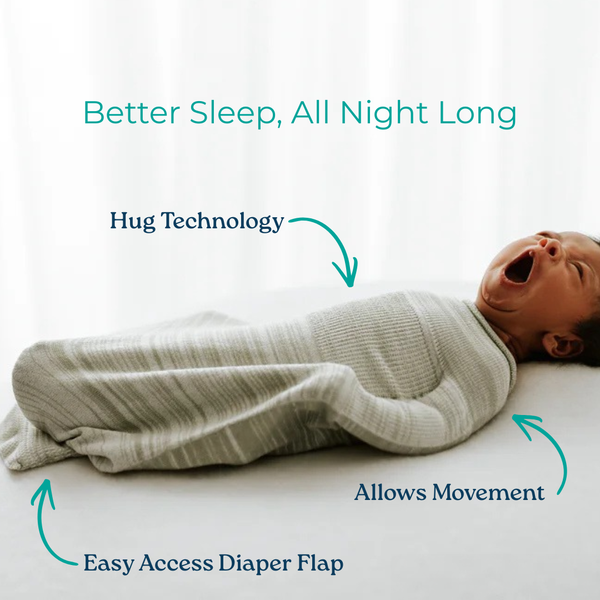 Better Sleep, All Night Long

Hug Technology

Allows Movement

Easy Access Diaper Flap